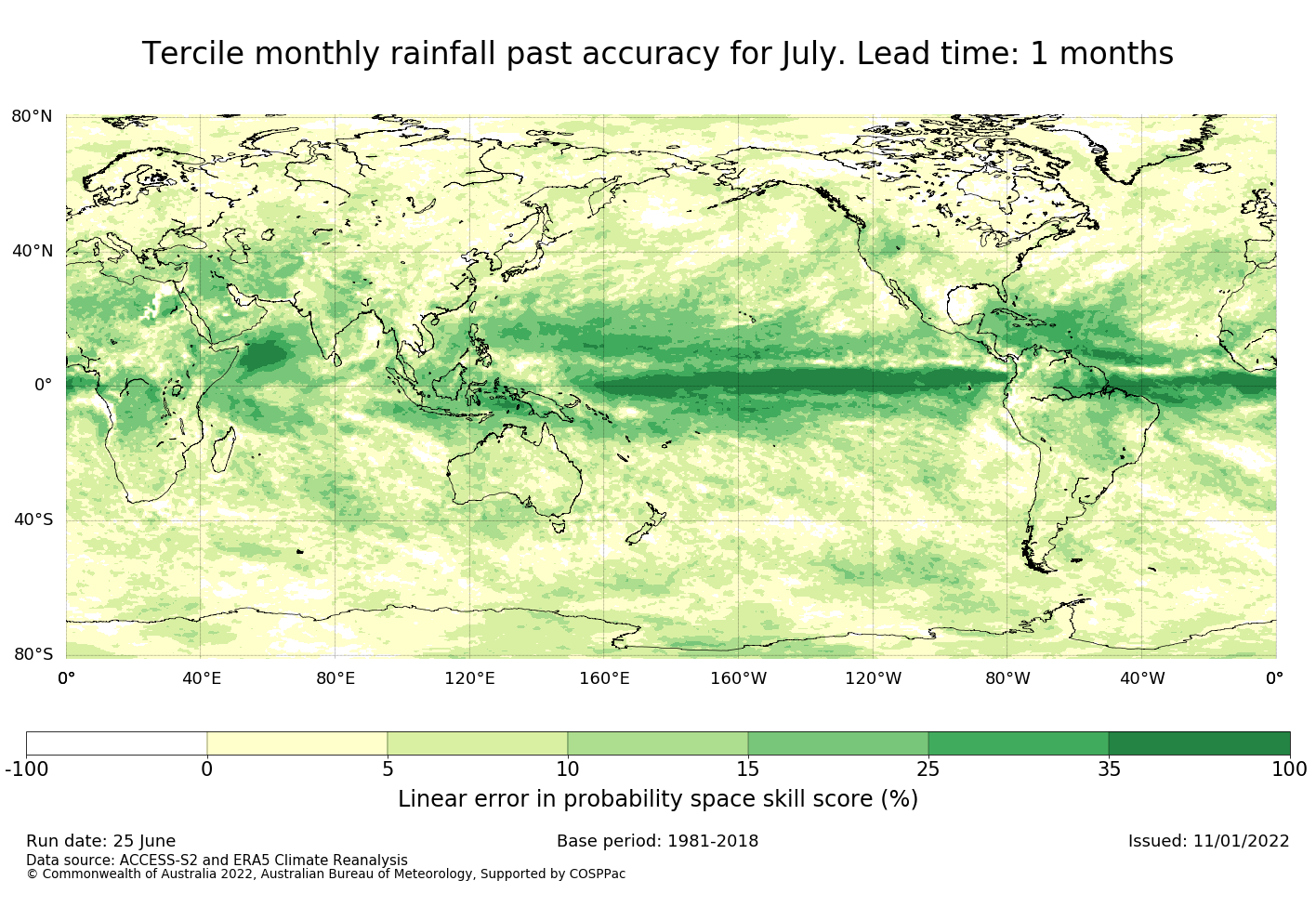 Tercile monthly rainfall past accuracy for July. Lead time: 1 months

80°N
40°N
0°
40°S
80°S

0° 40°E 80°E 120°E 160°E 160°W 120°W 80°W 40°W 0°

-100 0 5 10 15 25 35 100

Linear error in probability space skill score (%)

Run date: 25 June
Base period: 1981-2018
Issued: 11/01/2022
Data source: ACCESS-S2 and ERA5 Climate Reanalysis
© Commonwealth of Australia 2022, Australian Bureau of Meteorology, Supported by COSPPac